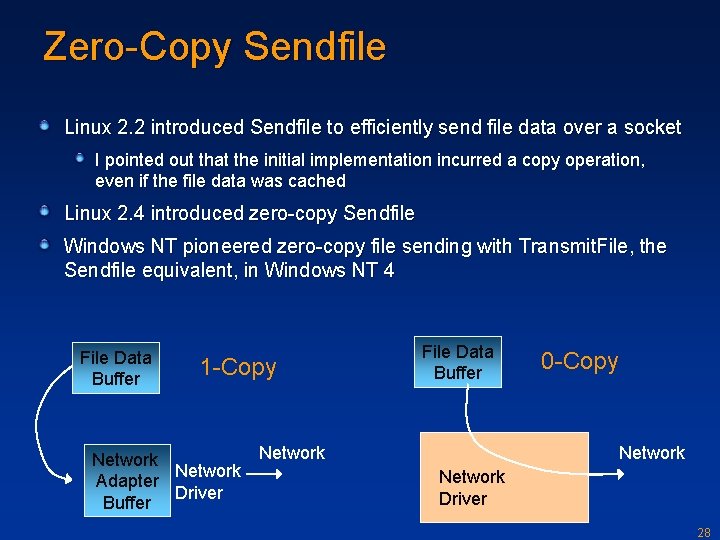 Zero-Copy Sendfile

Linux 2.2 introduced Sendfile to efficiently send file data over a socket

I pointed out that the initial implementation incurred a copy operation, even if the file data was cached

Linux 2.4 introduced zero-copy Sendfile

Windows NT pioneered zero-copy file sending with TransmitFile, the Sendfile equivalent, in Windows NT 4

File Data Buffer

1-Copy

Network Adapter Buffer

Network Driver

Network

File Data Buffer

0-Copy

Network Driver

Network

28